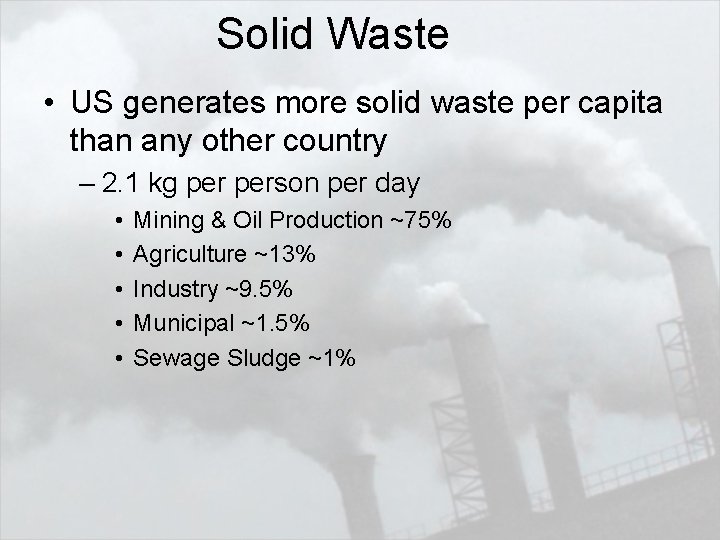 Solid Waste

• US generates more solid waste per capita than any other country

– 2.1 kg per person per day

• Mining & Oil Production ~75%
• Agriculture ~13%
• Industry ~9.5%
• Municipal ~1.5%
• Sewage Sludge ~1%